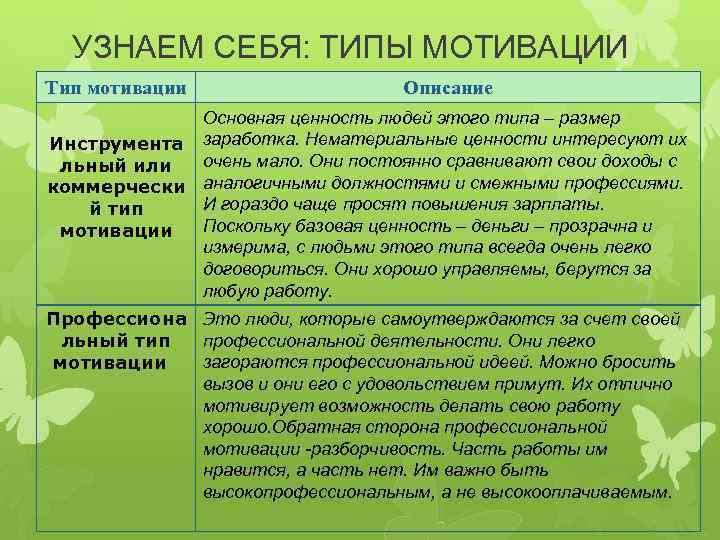 УЗНАЕМ СЕБЯ: ТИПЫ МОТИВАЦИИ

| Тип мотивации | Описание |
|---|---|
| Инструментальный или коммерческий тип мотивации | Основная ценность людей этого типа – размер заработка. Нематериальные ценности интересуют их очень мало. Они постоянно сравнивают свои доходы с аналогичными должностями и смежными профессиями. И гораздо чаще просят повышения зарплаты. Поскольку базовая ценность – деньги – прозрачна и измерима, с людьми этого типа всегда очень легко договориться. Они хорошо управляемы, берутся за любую работу. |
| Профессиональный тип мотивации | Это люди, которые самоутверждаются за счет своей профессиональной деятельности. Они легко загораются профессиональной идеей. Можно бросить вызов и они его с удовольствием примут. Их отлично мотивирует возможность делать свою работу хорошо.Обратная сторона профессиональной мотивации -разборчивость. Часть работы им нравится, а часть нет. Им важно быть высокопрофессиональным, а не высокооплачиваемым. |